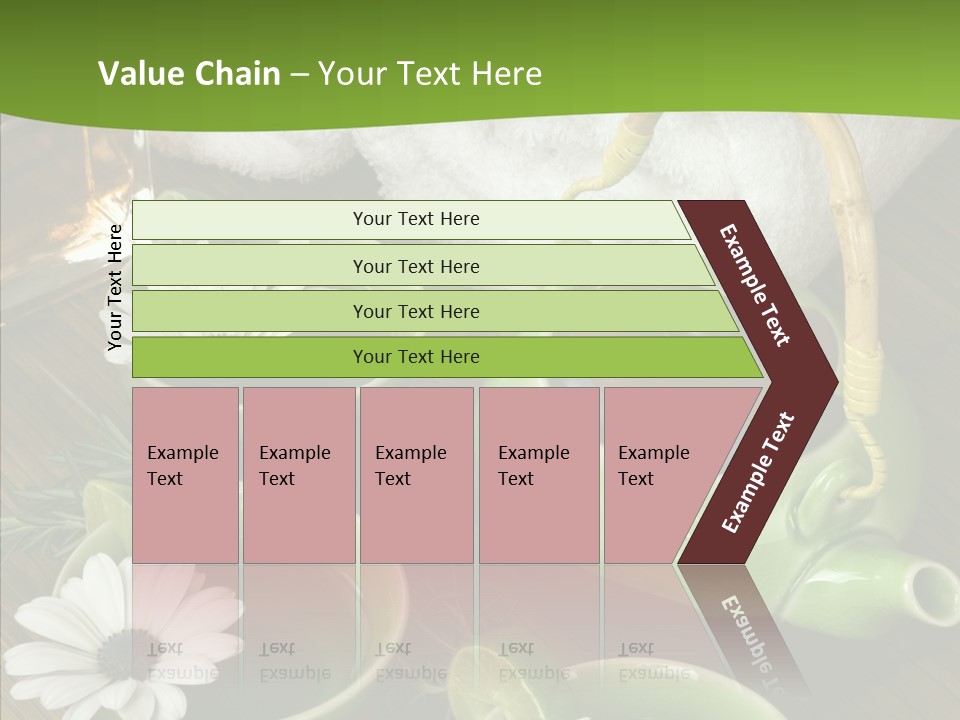 Value Chain – Your Text Here

Your Text Here

Your Text Here

Your Text Here

Your Text Here

Your Text Here

Example Text

Example Text

Example Text

Example Text

Example Text

Example Text

Example Text